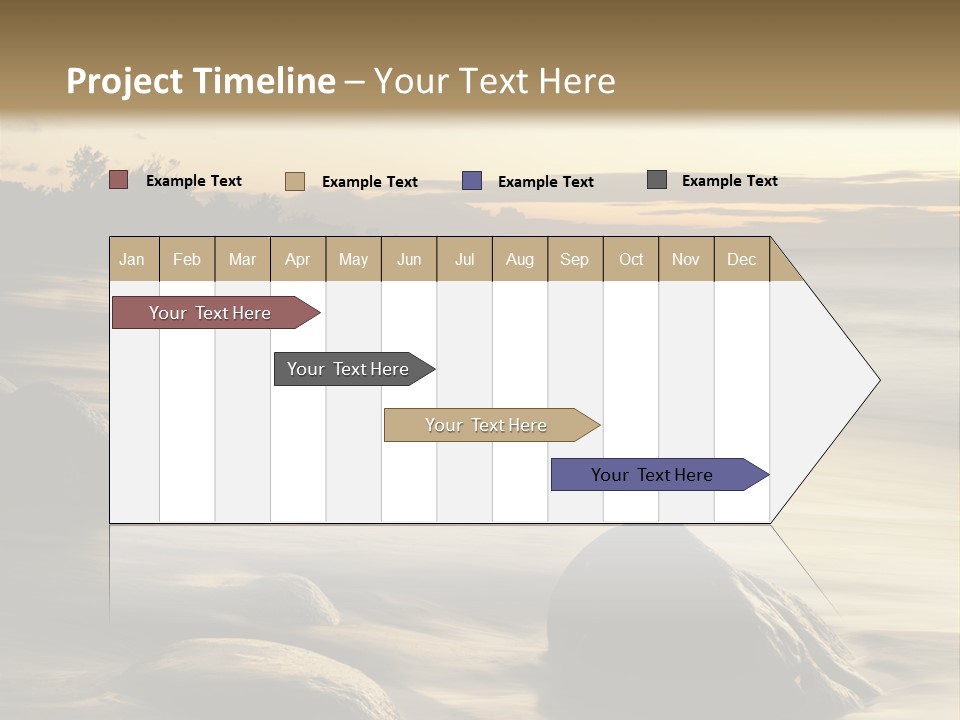 Project Timeline – Your Text Here

Example Text
Example Text
Example Text
Example Text

| Jan | Feb | Mar | Apr | May | Jun | Jul | Aug | Sep | Oct | Nov | Dec |
|---|---|---|---|---|---|---|---|---|---|---|---|

Your Text Here
Your Text Here
Your Text Here
Your Text Here